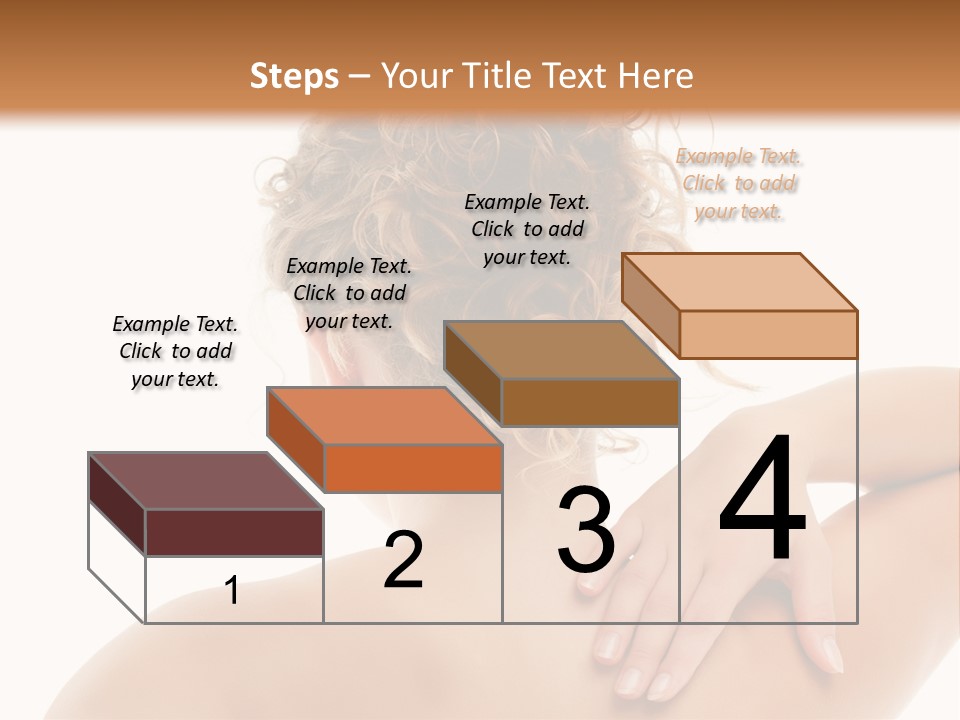 Steps – Your Title Text Here

Example Text. Click to add your text.

Example Text. Click to add your text.

Example Text. Click to add your text.

Example Text. Click to add your text.

1

2

3

4